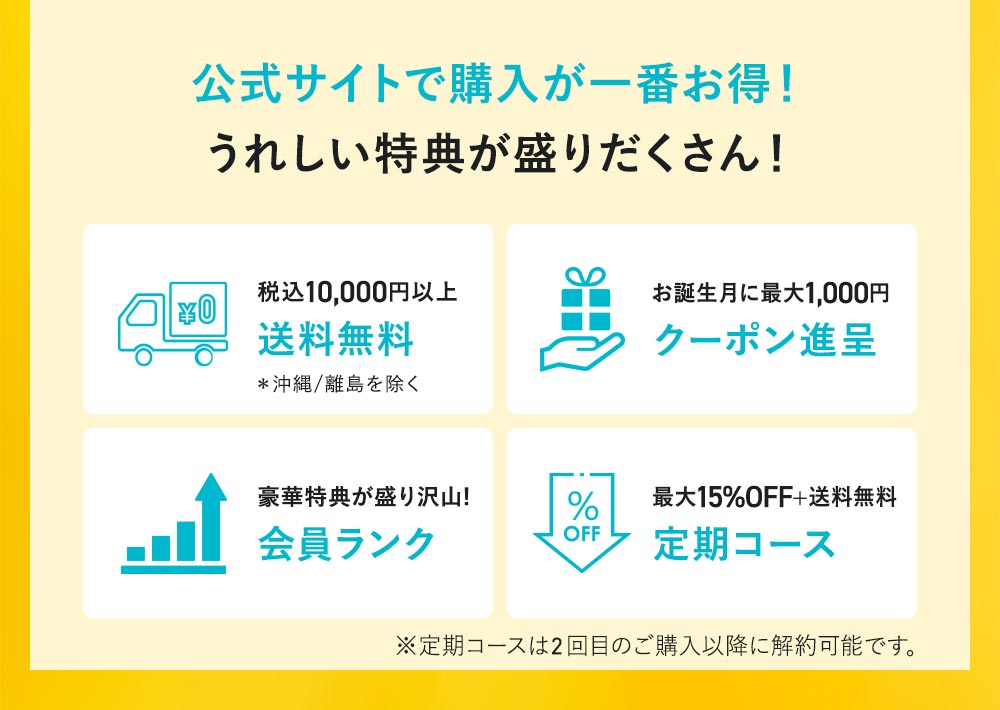 公式サイトで購入が一番お得！
うれしい特典が盛りだくさん！

¥0

税込10,000円以上
送料無料
＊沖縄/離島を除く

お誕生月に最大1,000円
クーポン進呈

豪華特典が盛り沢山!
会員ランク

%
OFF

最大15%OFF+送料無料
定期コース

※定期コースは2回目のご購入以降に解約可能です。